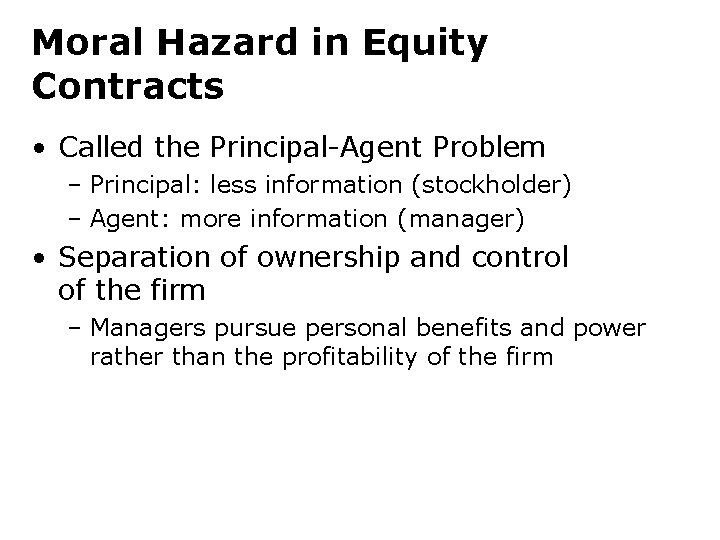 Moral Hazard in Equity Contracts

• Called the Principal-Agent Problem
 – Principal: less information (stockholder)
 – Agent: more information (manager)

• Separation of ownership and control of the firm
 – Managers pursue personal benefits and power rather than the profitability of the firm